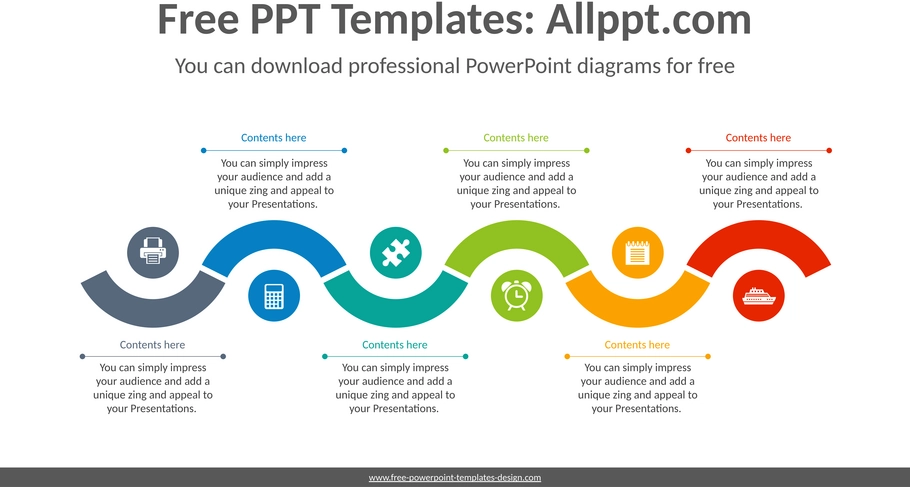 Free PPT Templates: Allppt.com

You can download professional PowerPoint diagrams for free

Contents here

You can simply impress your audience and add a unique zing and appeal to your Presentations.

Contents here

You can simply impress your audience and add a unique zing and appeal to your Presentations.

Contents here

You can simply impress your audience and add a unique zing and appeal to your Presentations.

Contents here

You can simply impress your audience and add a unique zing and appeal to your Presentations.

Contents here

You can simply impress your audience and add a unique zing and appeal to your Presentations.

Contents here

You can simply impress your audience and add a unique zing and appeal to your Presentations.

www.free-powerpoint-templates-design.com